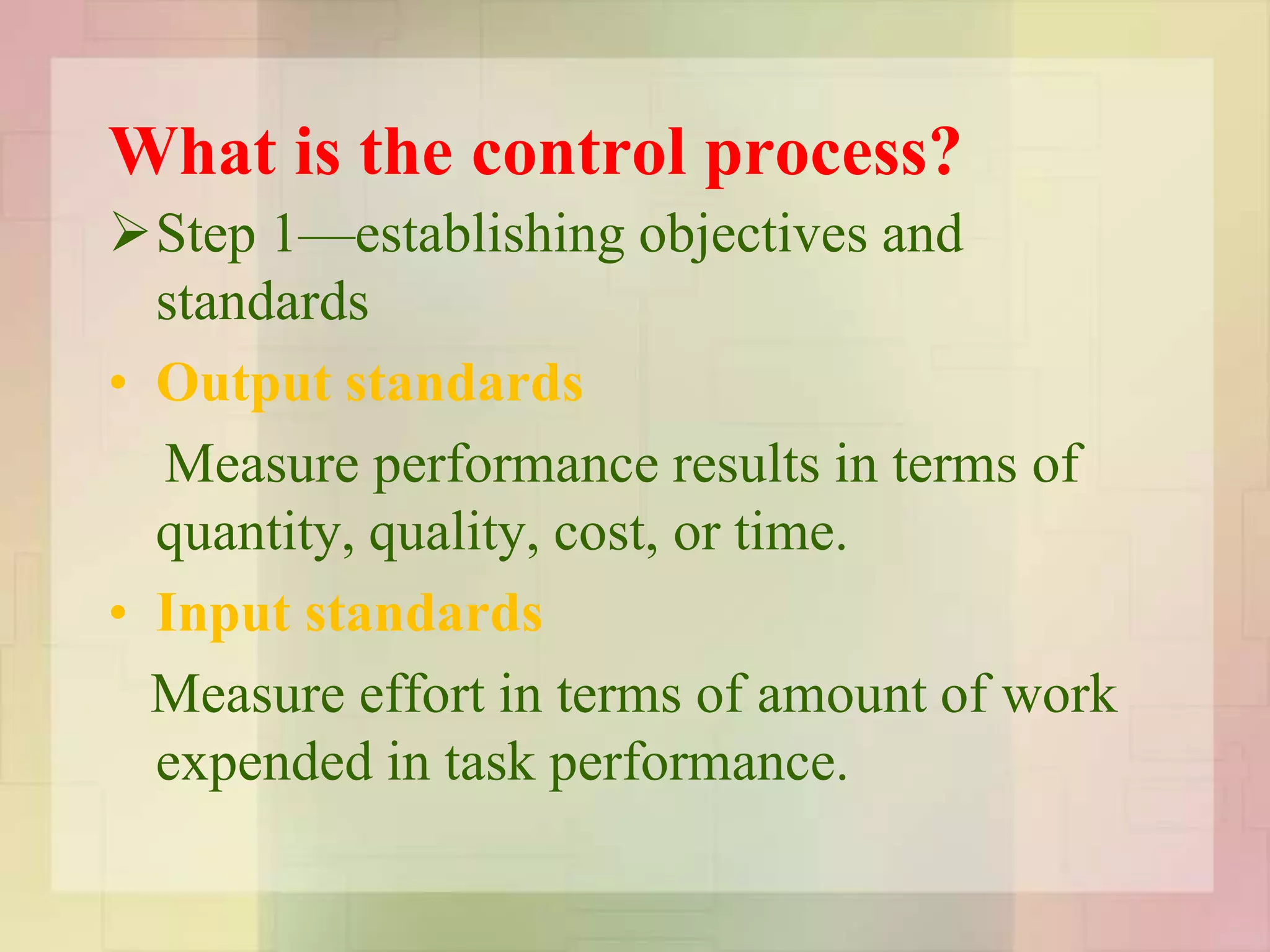 What is the control process?

➢ Step 1—establishing objectives and standards

• Output standards

Measure performance results in terms of quantity, quality, cost, or time.

• Input standards

Measure effort in terms of amount of work expended in task performance.